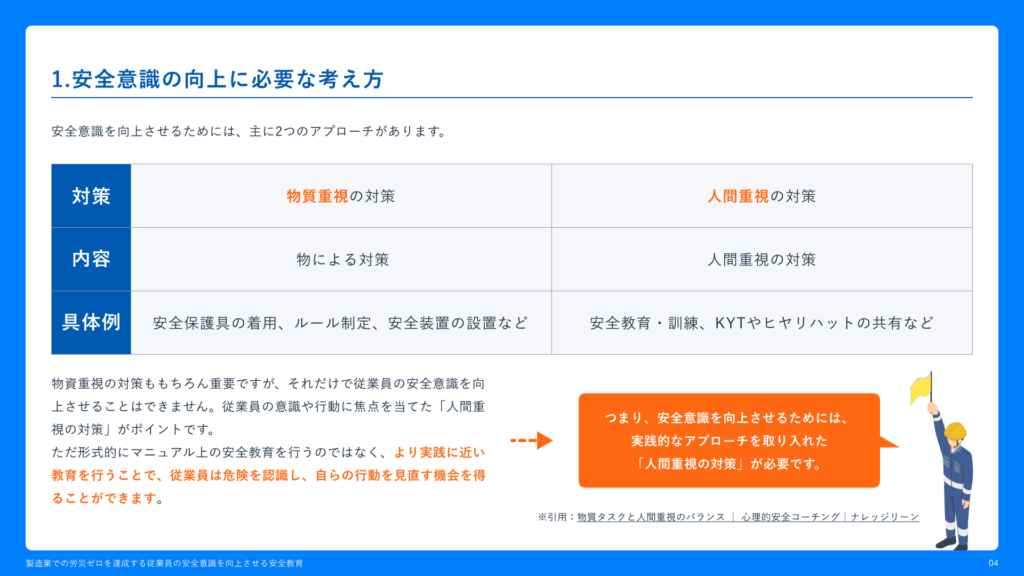 1.安全意識の向上に必要な考え方

安全意識を向上させるためには、主に2つのアプローチがあります。

| 対策 | 物質重視の対策 | 人間重視の対策 |
|---|---|---|
| 内容 | 物による対策 | 人間重視の対策 |
| 具体例 | 安全保護具の着用、ルール制定、安全装置の設置など | 安全教育・訓練、KYTやヒヤリハットの共有など |

物資重視の対策ももちろん重要ですが、それだけで従業員の安全意識を向上させることはできません。従業員の意識や行動に焦点を当てた「人間重視の対策」がポイントです。
ただ形式的にマニュアル上の安全教育を行うのではなく、より実践に近い教育を行うことで、従業員は危険を認識し、自らの行動を見直す機会を得ることができます。

つまり、安全意識を向上させるためには、実践的なアプローチを取り入れた「人間重視の対策」が必要です。

※引用：物質タスクと人間重視のバランス ｜ 心理的安全コーチング｜ナレッジリーン

製造業での労災ゼロを達成する従業員の安全意識を向上させる安全教育

04